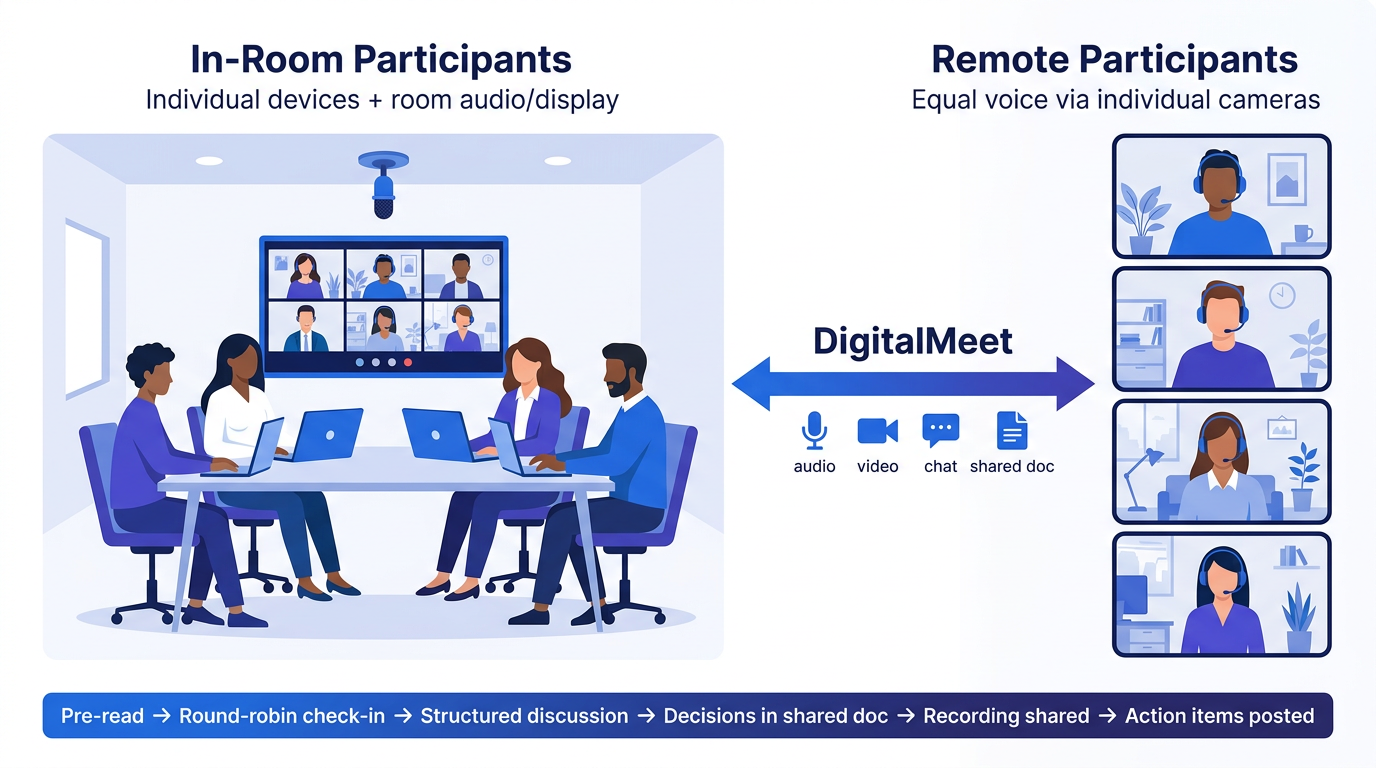 In-Room Participants
Individual devices + room audio/display

Remote Participants
Equal voice via individual cameras

DigitalMeet

audio video chat shared doc

Pre-read → Round-robin check-in → Structured discussion → Decisions in shared doc → Recording shared → Action items posted